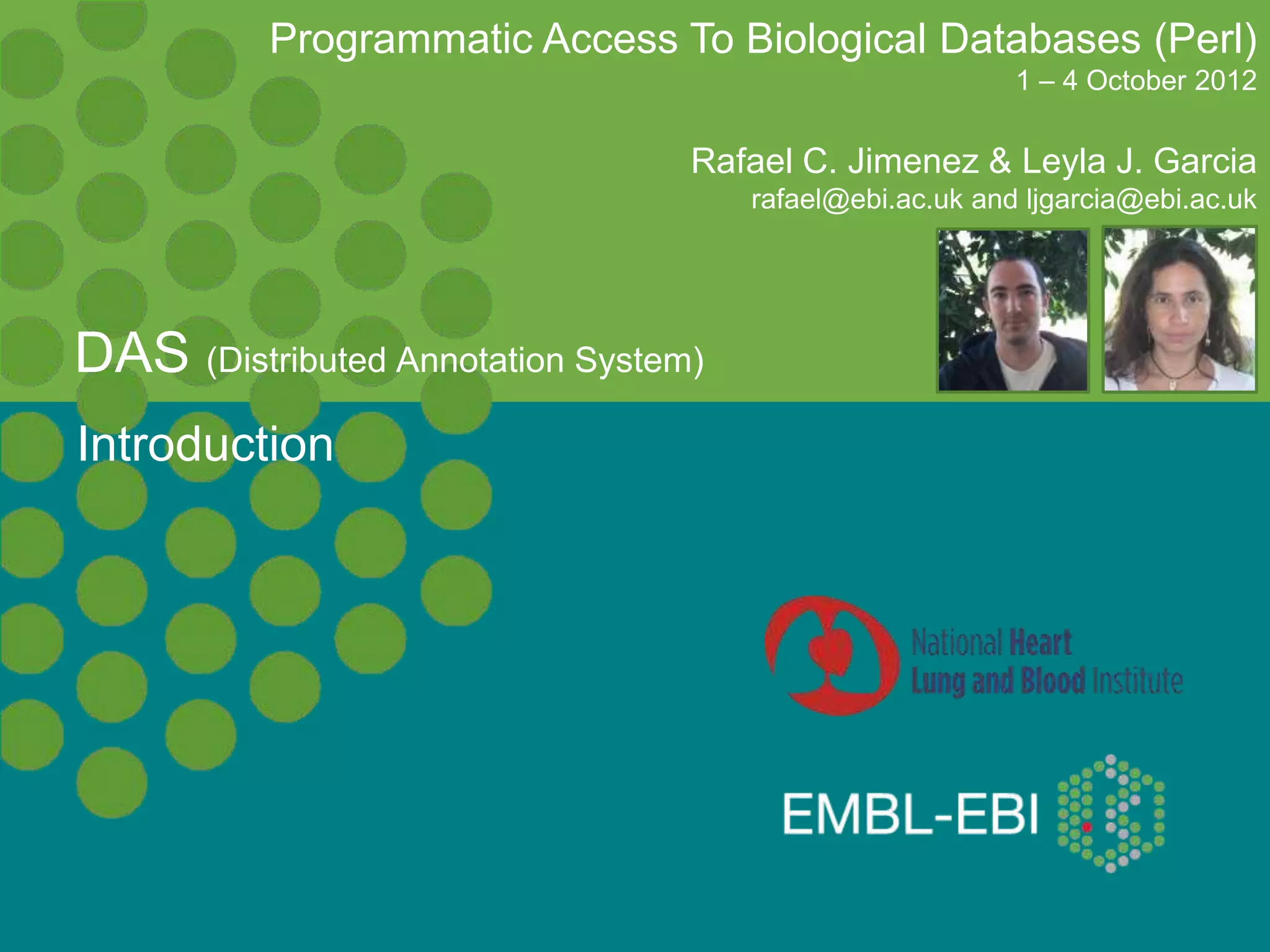 Programmatic Access To Biological Databases (Perl)
1 – 4 October 2012

Rafael C. Jimenez & Leyla J. Garcia
rafael@ebi.ac.uk and ljgarcia@ebi.ac.uk

DAS (Distributed Annotation System)

Introduction

National Heart Lung and Blood Institute

EMBL-EBI